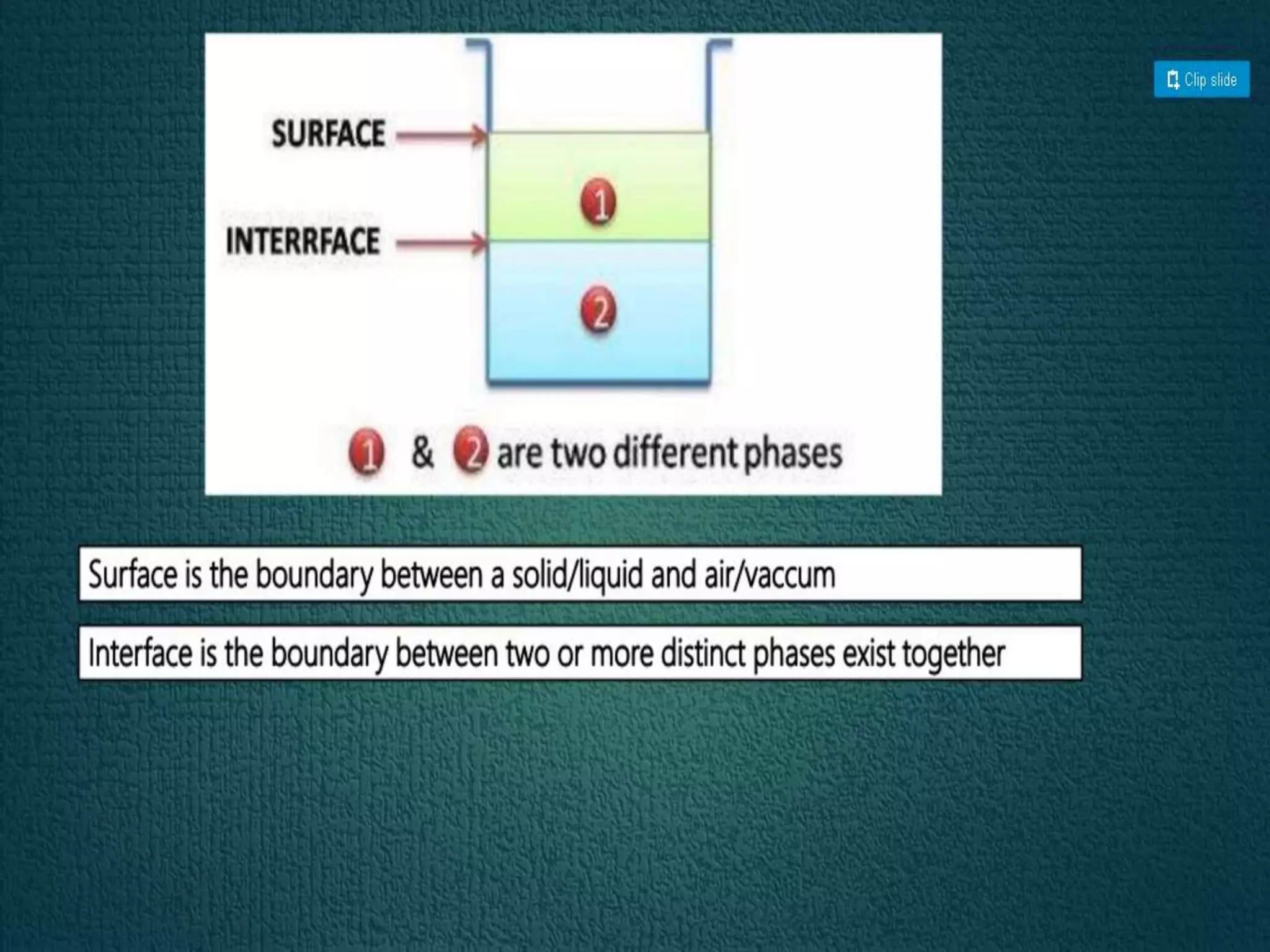 Clip slide

SURFACE

INTERRFACE

1

2

1 & 2 are two different phases

Surface is the boundary between a solid/liquid and air/vaccum

Interface is the boundary between two or more distinct phases exist together